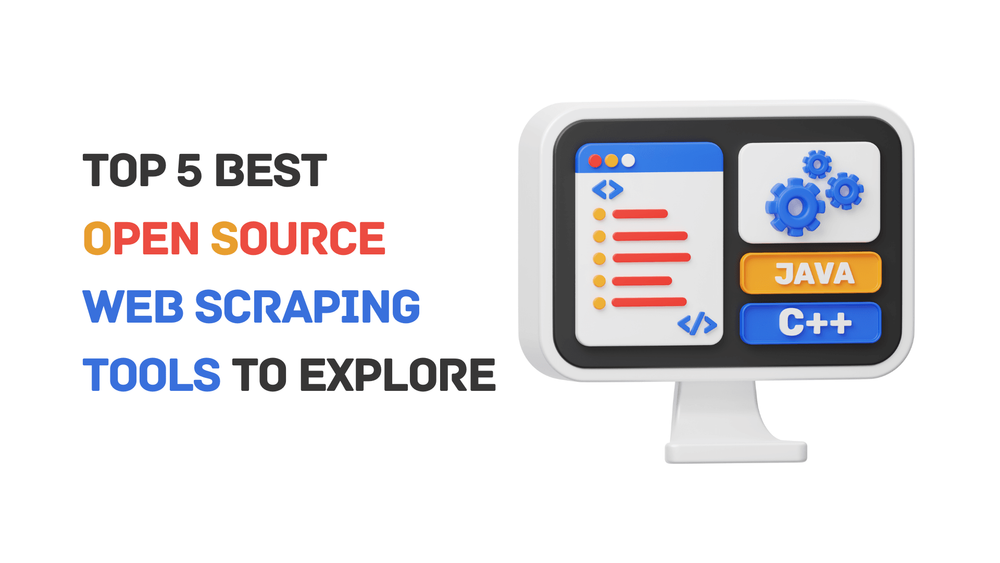 TOP 5 BEST
OPEN SOURCE
WEB SCRAPING
TOOLS TO EXPLORE

<>
</>
JAVA
C++